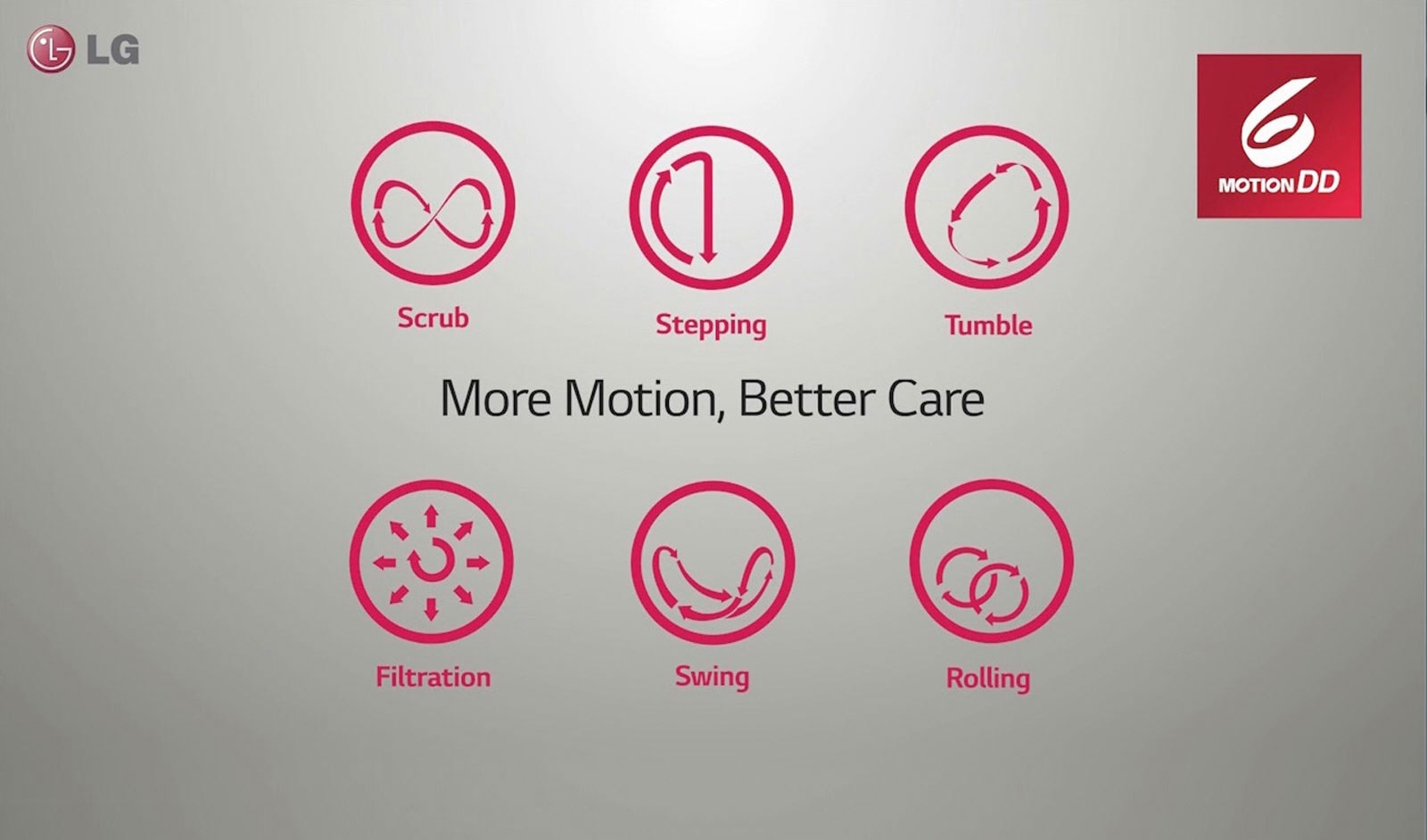 LG

6 MOTION DD

Scrub

Stepping

Tumble

More Motion, Better Care

Filtration

Swing

Rolling